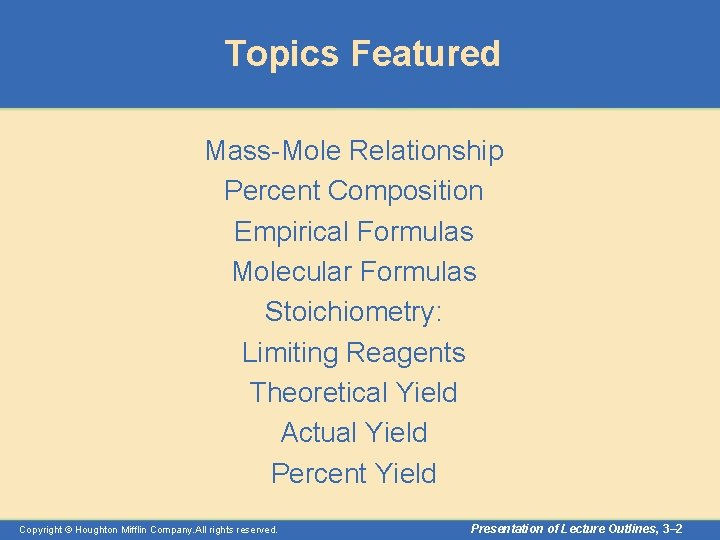 Topics Featured

Mass-Mole Relationship
Percent Composition
Empirical Formulas
Molecular Formulas
Stoichiometry:
Limiting Reagents
Theoretical Yield
Actual Yield
Percent Yield

Copyright © Houghton Mifflin Company.All rights reserved.

Presentation of Lecture Outlines, 3–2